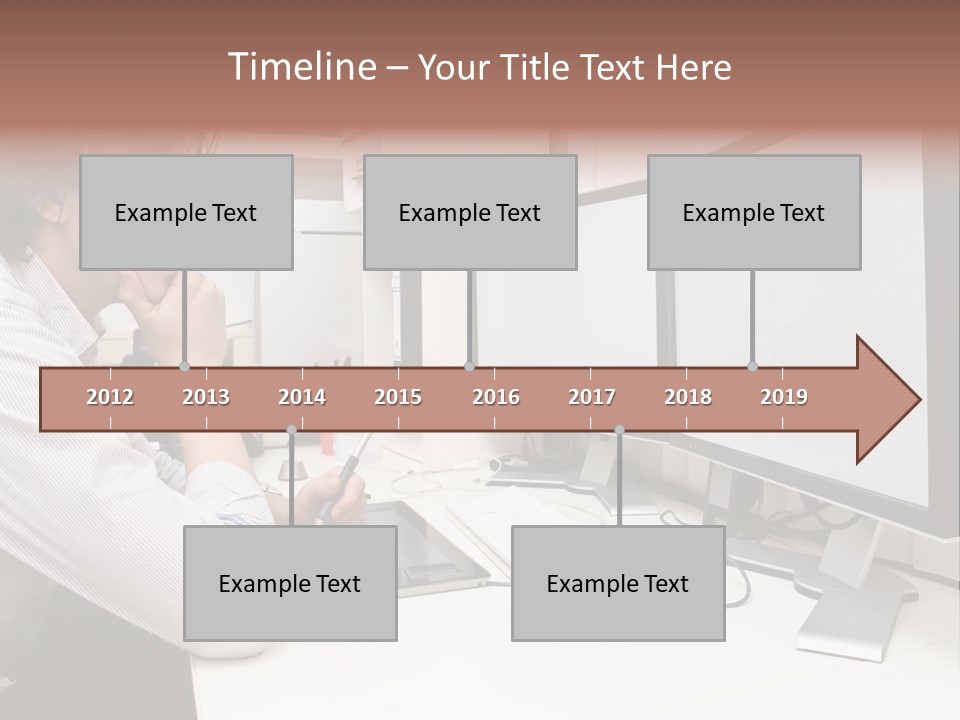 Timeline – Your Title Text Here

Example Text

Example Text

Example Text

2012 2013 2014 2015 2016 2017 2018 2019

Example Text

Example Text